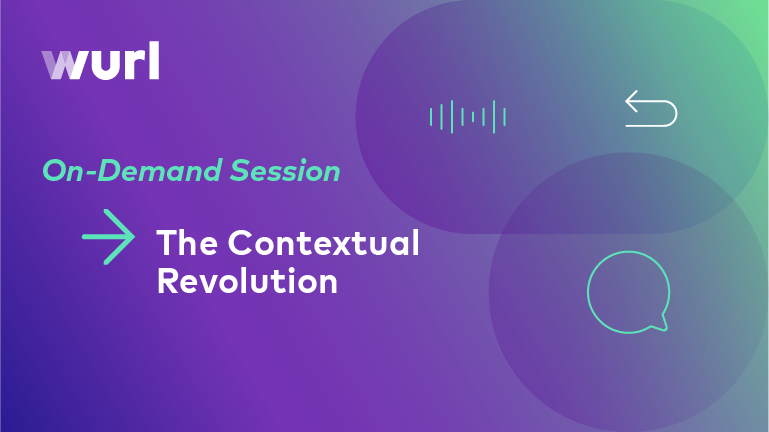 wurl

On-Demand Session

The Contextual Revolution